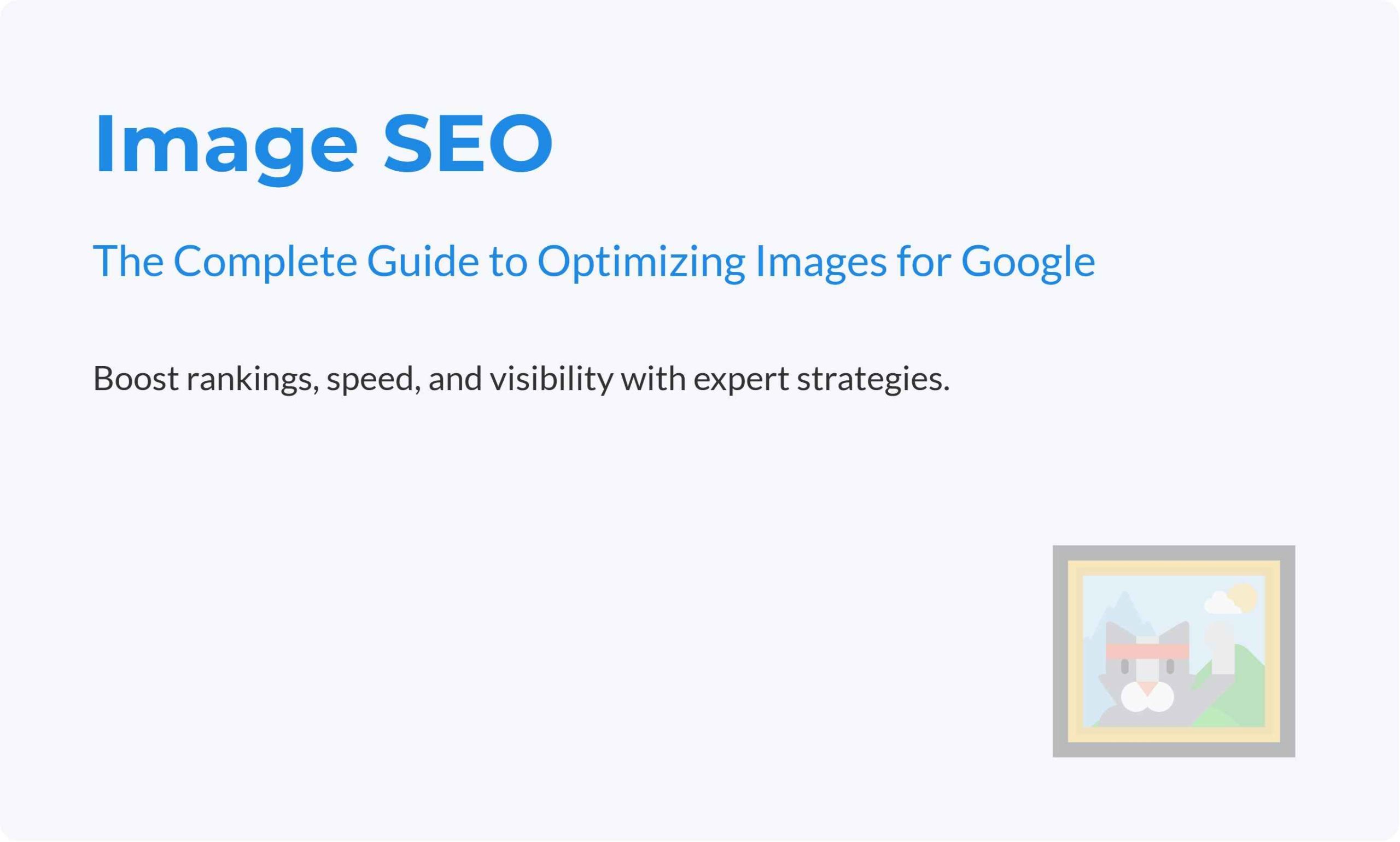 Image SEO

The Complete Guide to Optimizing Images for Google

Boost rankings, speed, and visibility with expert strategies.